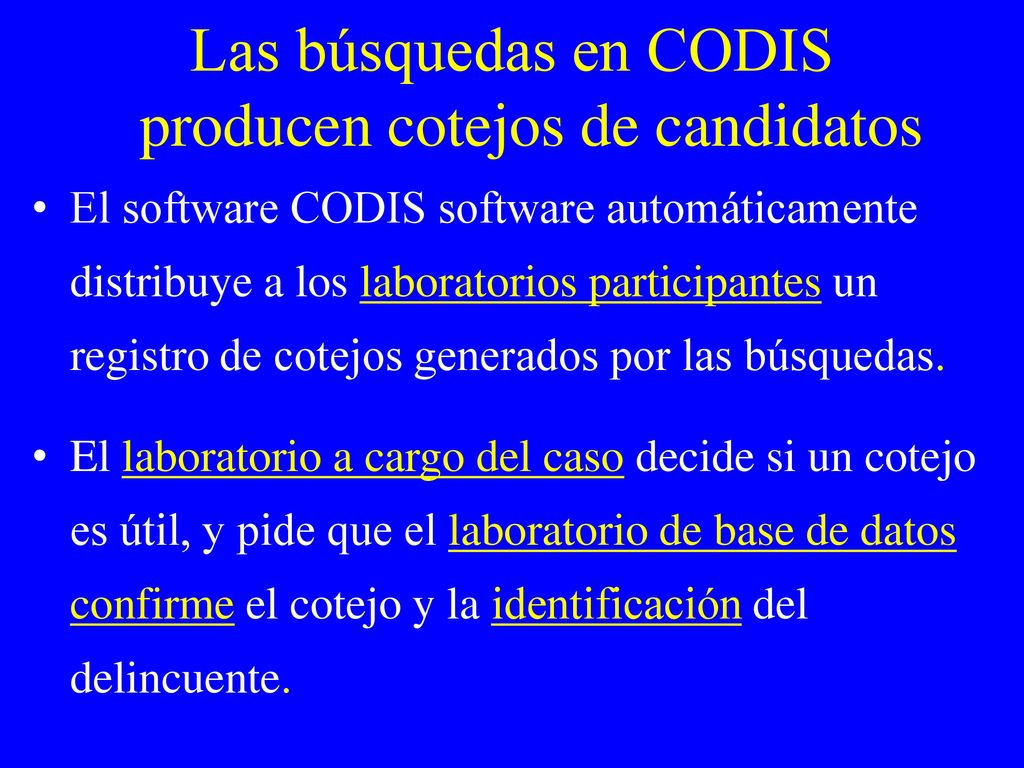 Las búsquedas en CODIS producen cotejos de candidatos

• El software CODIS software automáticamente distribuye a los laboratorios participantes un registro de cotejos generados por las búsquedas.

• El laboratorio a cargo del caso decide si un cotejo es útil, y pide que el laboratorio de base de datos confirme el cotejo y la identificación del delincuente.